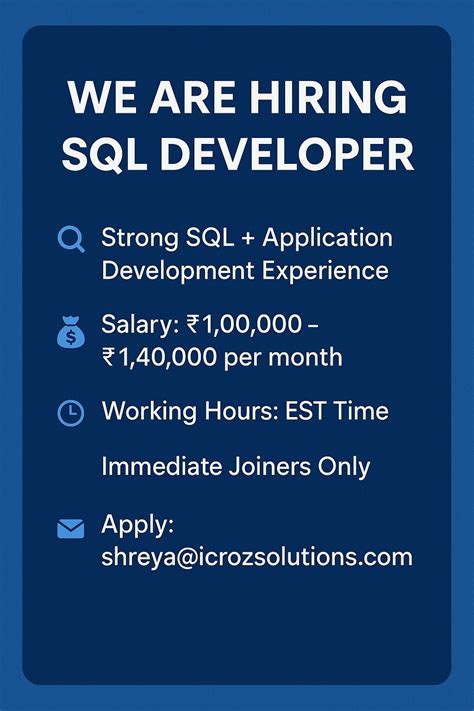 WE ARE HIRING
SQL DEVELOPER

Strong SQL + Application Development Experience

Salary: ₹1,00,000 – ₹1,40,000 per month

Working Hours: EST Time

Immediate Joiners Only

Apply: shreya@icrozsolutions.com